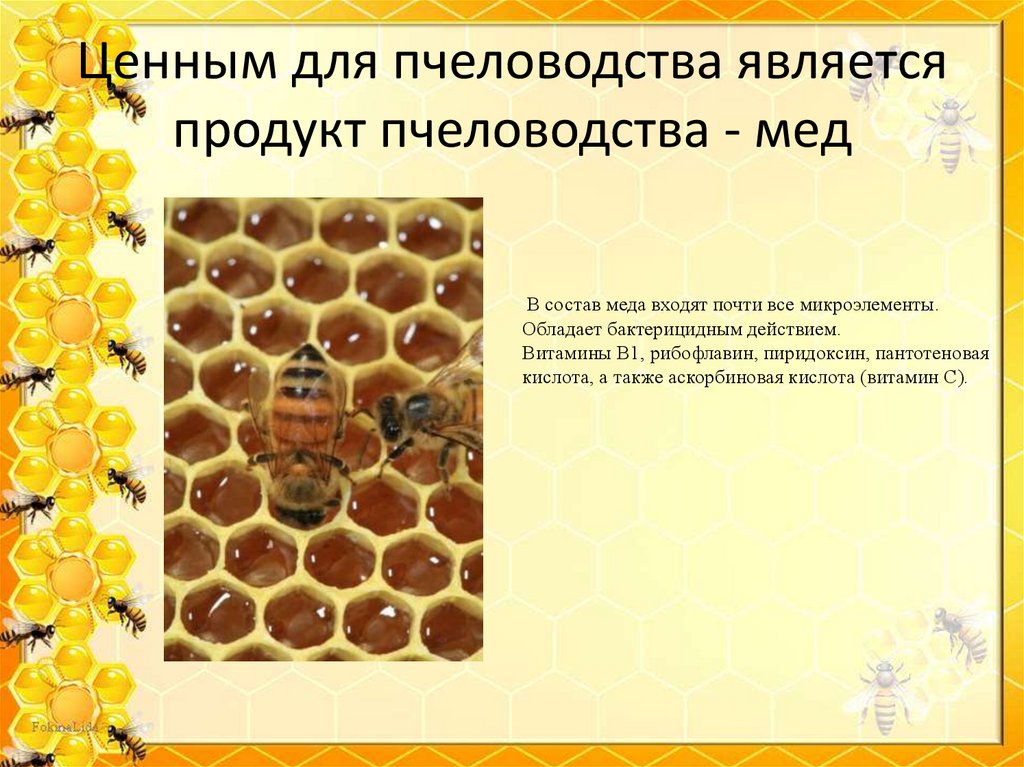 Ценным для пчеловодства является продукт пчеловодства - мед

В состав меда входят почти все микроэлементы. Обладает бактерицидным действием. Витамины В1, рибофлавин, пиридоксин, пантотеновая кислота, а также аскорбиновая кислота (витамин С).

FokinaLida